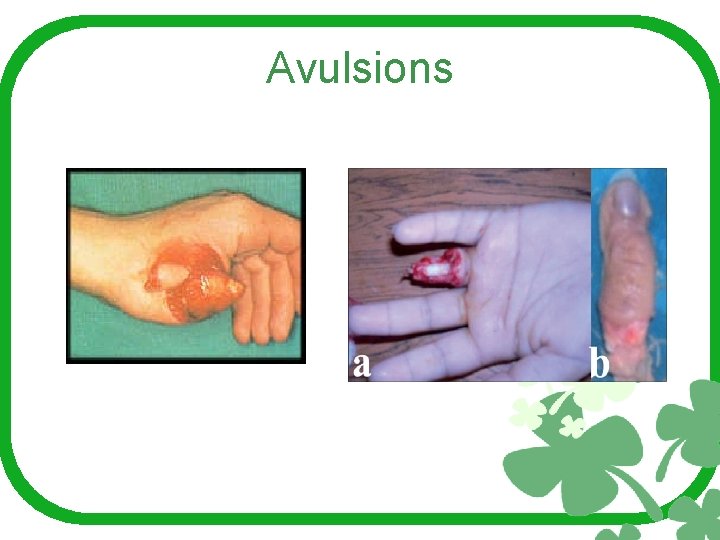 Avulsions

a

b